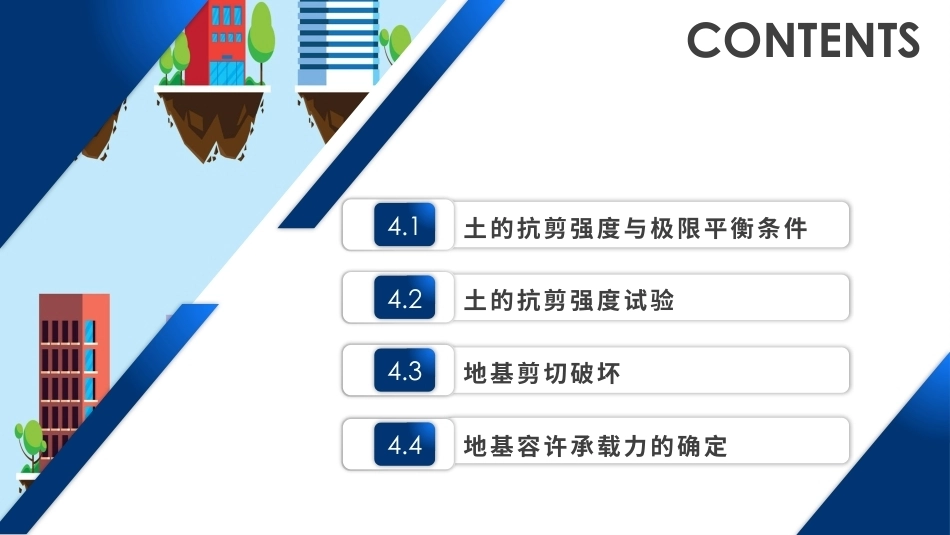 CONTENTS

4.1 土的抗剪强度与极限平衡条件

4.2 土的抗剪强度试验

4.3 地基剪切破坏

4.4 地基容许承载力的确定